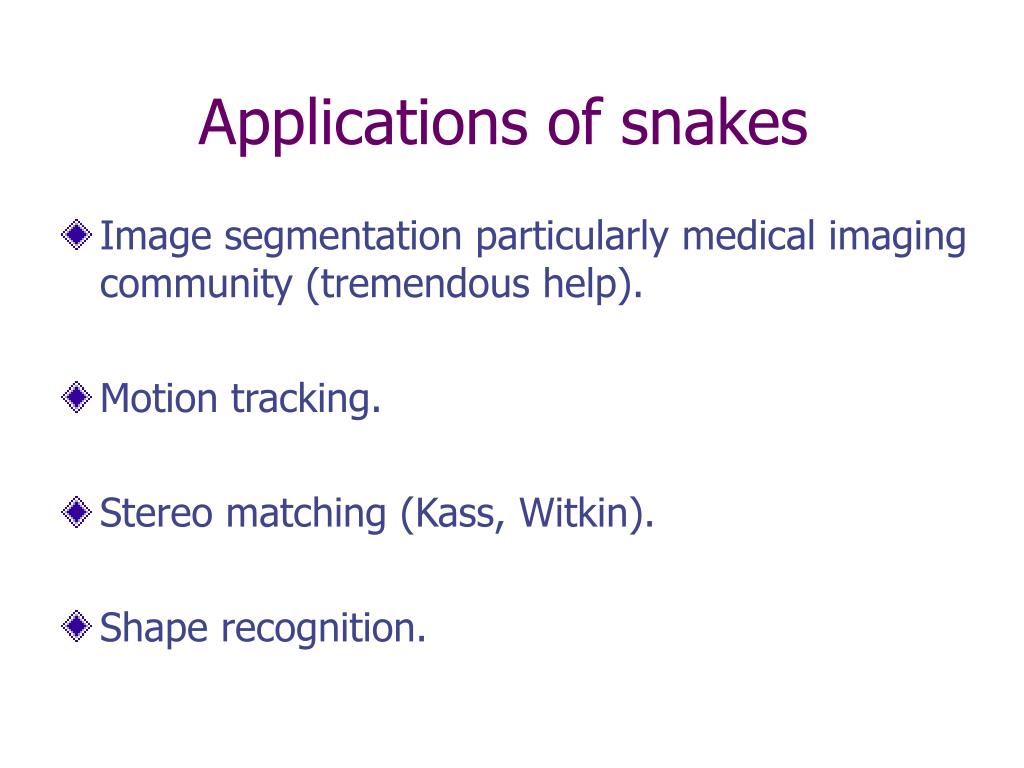 Applications of snakes

Image segmentation particularly medical imaging community (tremendous help).

Motion tracking.

Stereo matching (Kass, Witkin).

Shape recognition.